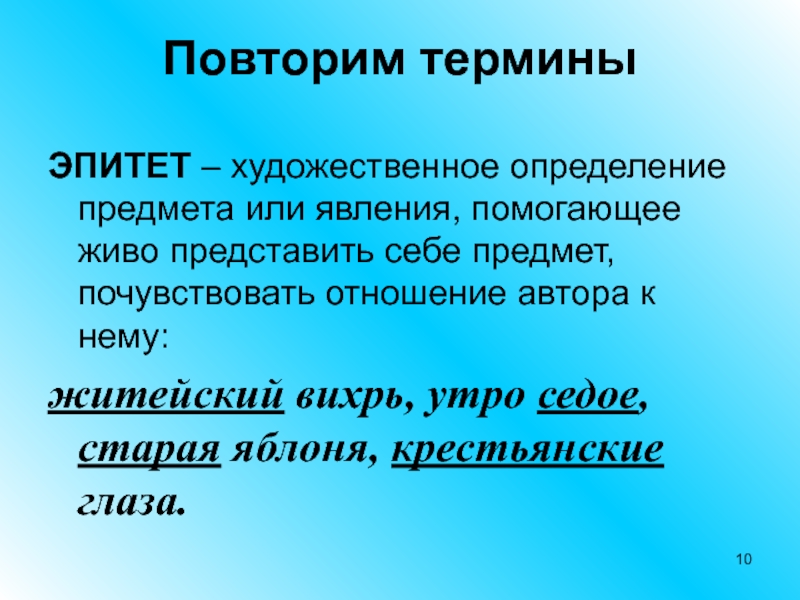 Повторим термины

ЭПИТЕТ – художественное определение предмета или явления, помогающее живо представить себе предмет, почувствовать отношение автора к нему:

житейский вихрь, утро седое, старая яблоня, крестьянские глаза.

10